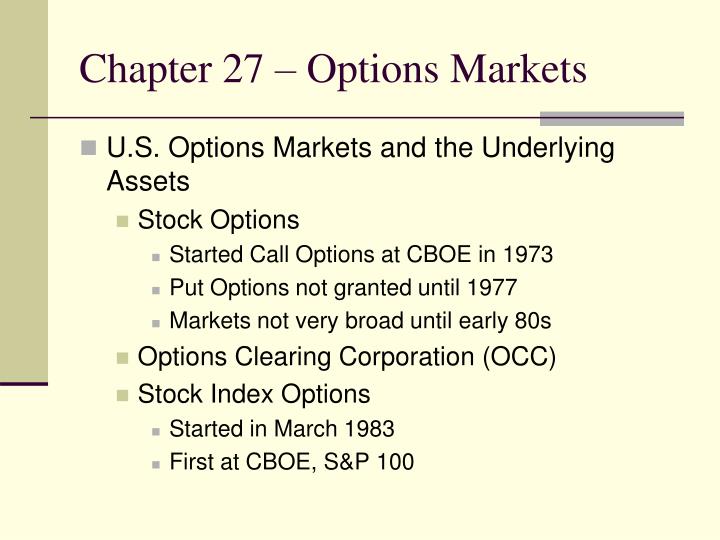 Chapter 27 – Options Markets

U.S. Options Markets and the Underlying Assets

Stock Options

Started Call Options at CBOE in 1973

Put Options not granted until 1977

Markets not very broad until early 80s

Options Clearing Corporation (OCC)

Stock Index Options

Started in March 1983

First at CBOE, S&P 100